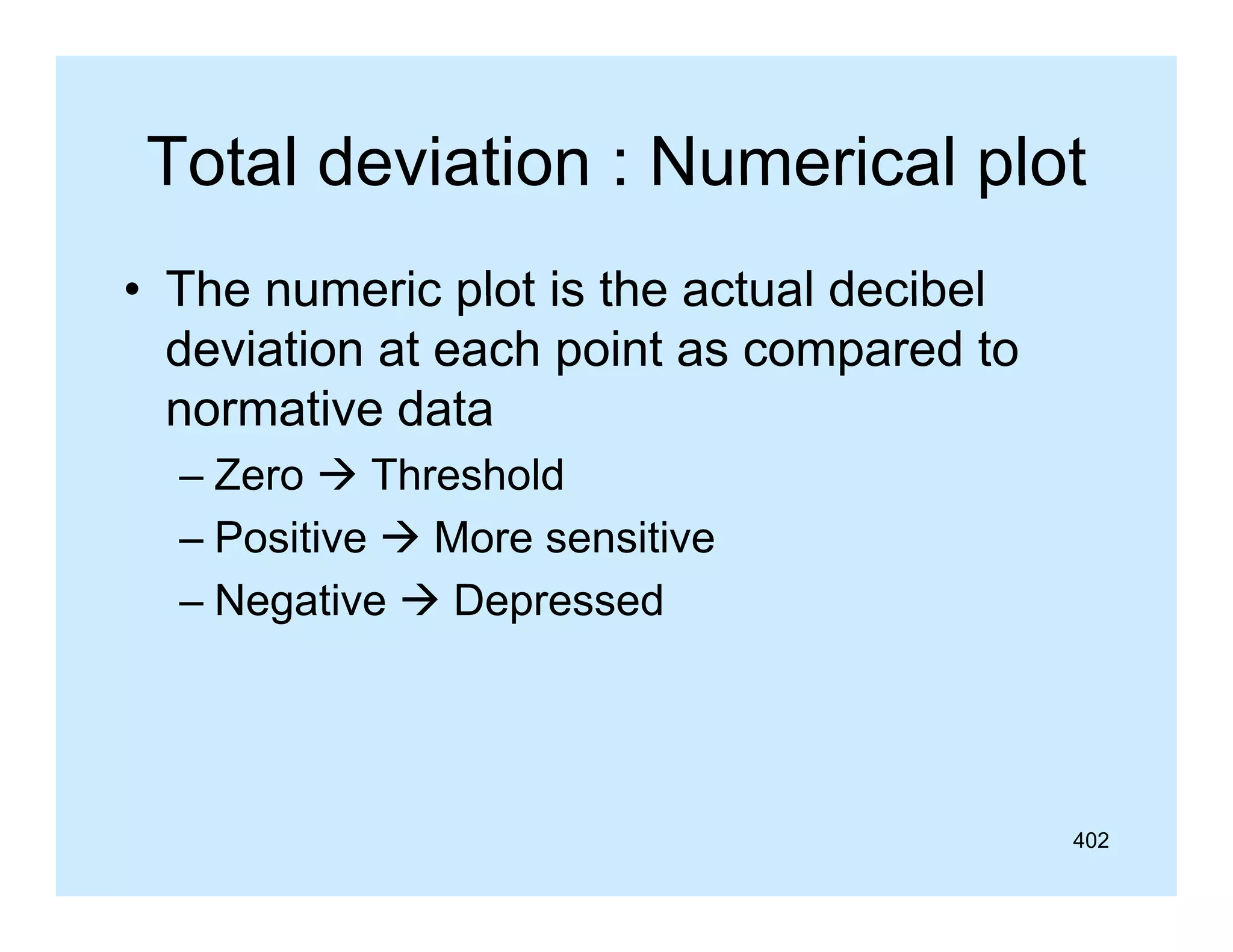 Total deviation : Numerical plot

• The numeric plot is the actual decibel deviation at each point as compared to normative data

– Zero → Threshold

– Positive → More sensitive

– Negative → Depressed

402